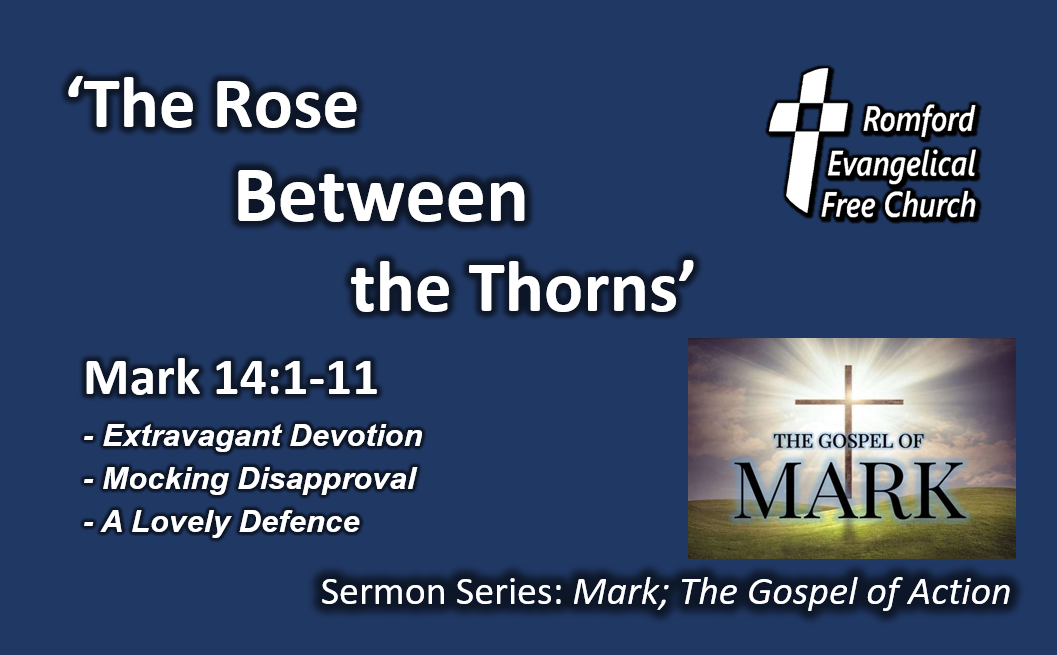 ‘The Rose Between the Thorns’

Romford Evangelical Free Church

Mark 14:1-11

- Extravagant Devotion
- Mocking Disapproval
- A Lovely Defence

THE GOSPEL OF MARK

Sermon Series: Mark; The Gospel of Action